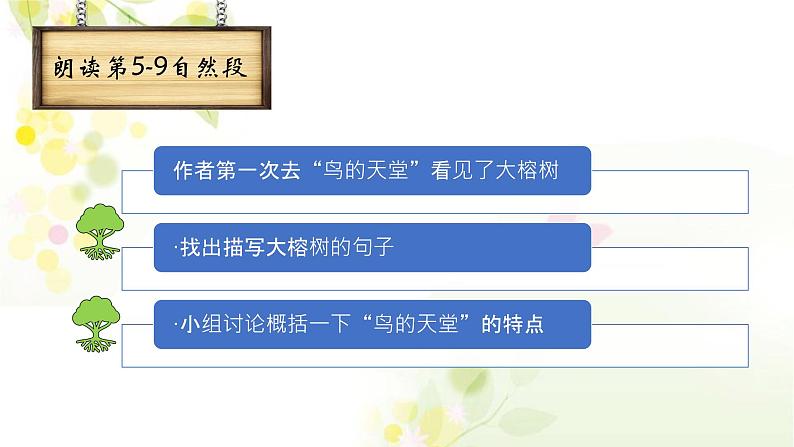 朗读第5-9自然段

作者第一次去“鸟的天堂”看见了大榕树

·找出描写大榕树的句子

·小组讨论概括一下“鸟的天堂”的特点